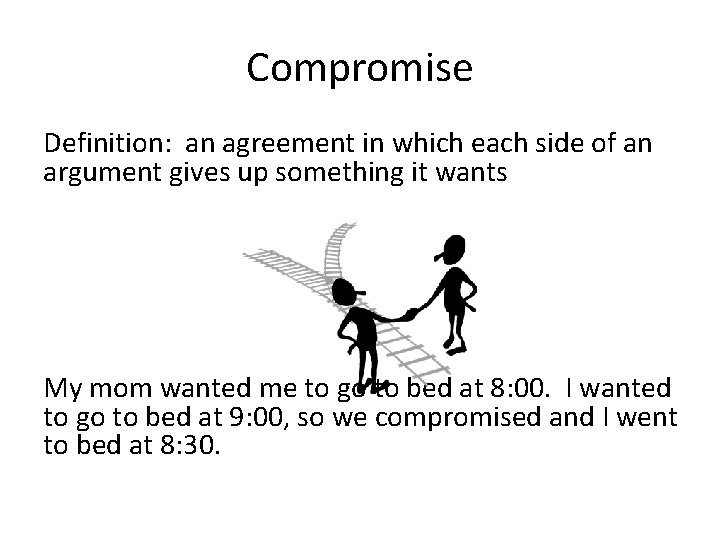 Compromise

Definition: an agreement in which each side of an argument gives up something it wants

My mom wanted me to go to bed at 8:00. I wanted to go to bed at 9:00, so we compromised and I went to bed at 8:30.